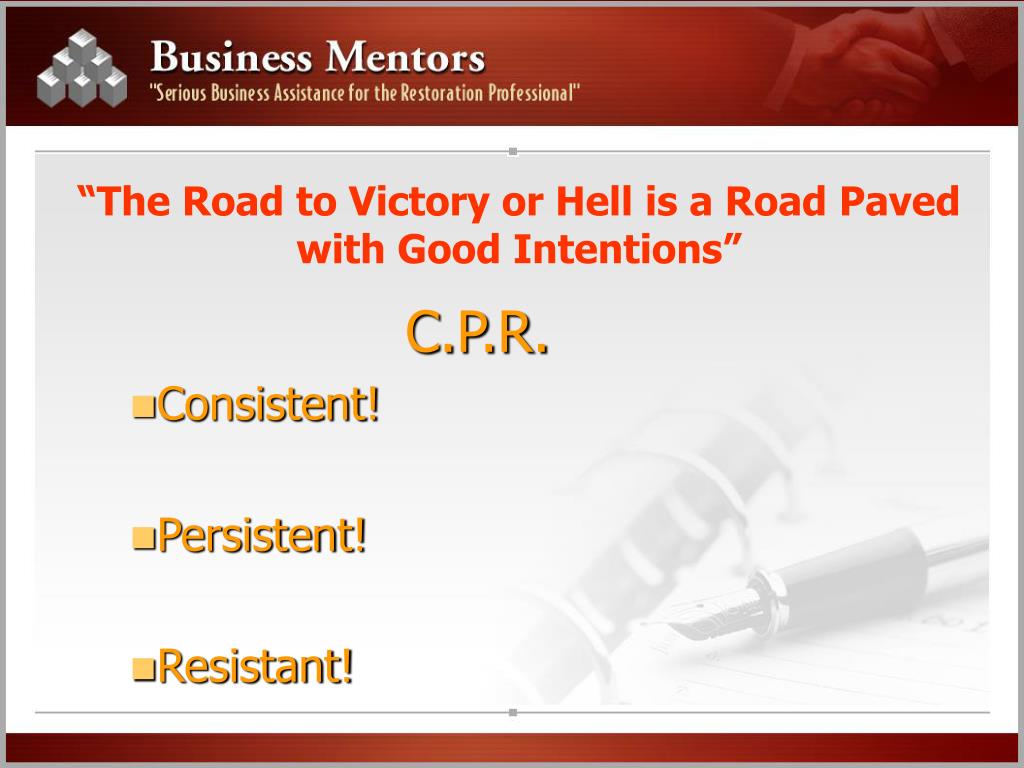 Business Mentors
"Serious Business Assistance for the Restoration Professional"

“The Road to Victory or Hell is a Road Paved with Good Intentions”

C.P.R.

Consistent!

Persistent!

Resistant!